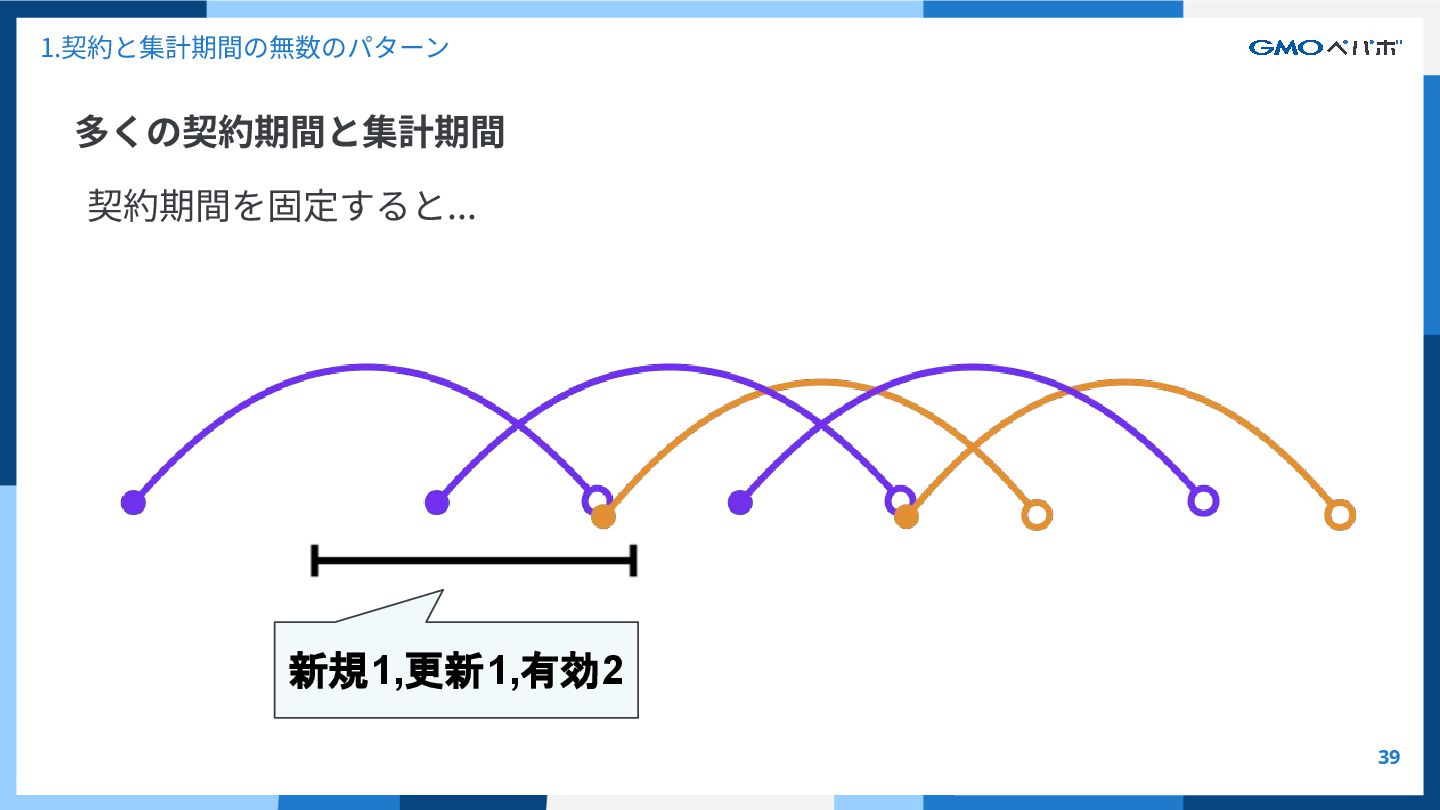 1.契約と集計期間の無数のパターン

GMOペパボ

多くの契約期間と集計期間

契約期間を固定すると...

新規1,更新1,有効2

39